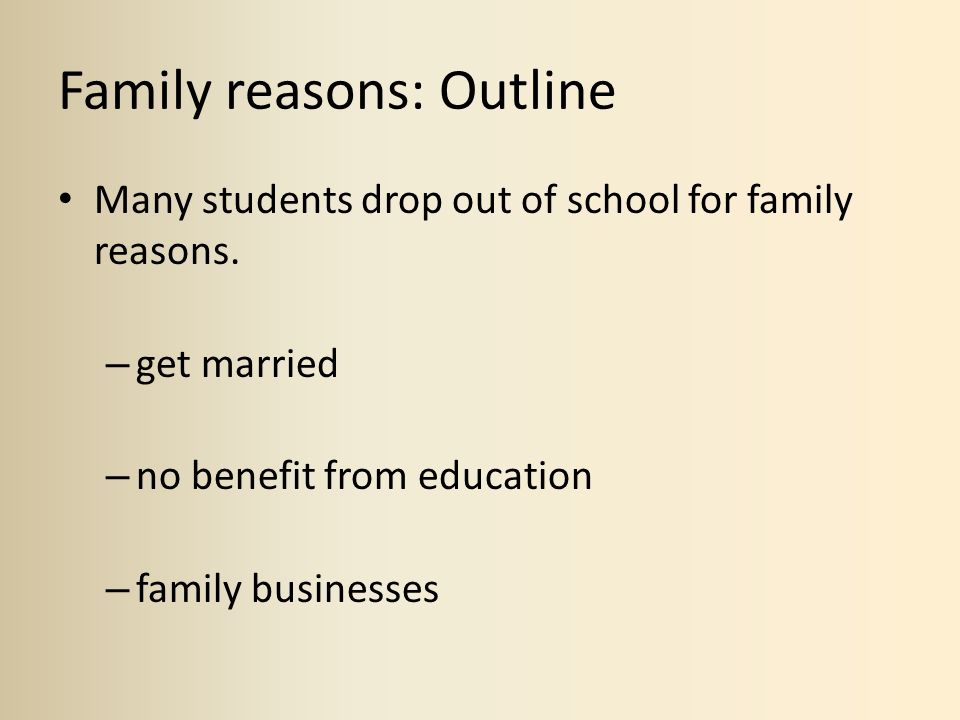 Family reasons: Outline

• Many students drop out of school for family reasons.

– get married

– no benefit from education

– family businesses